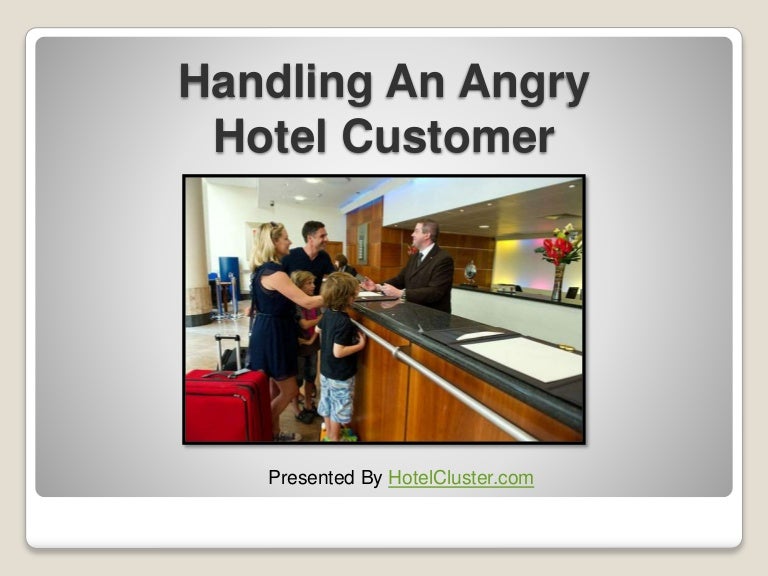 Handling An Angry Hotel Customer

Presented By HotelCluster.com